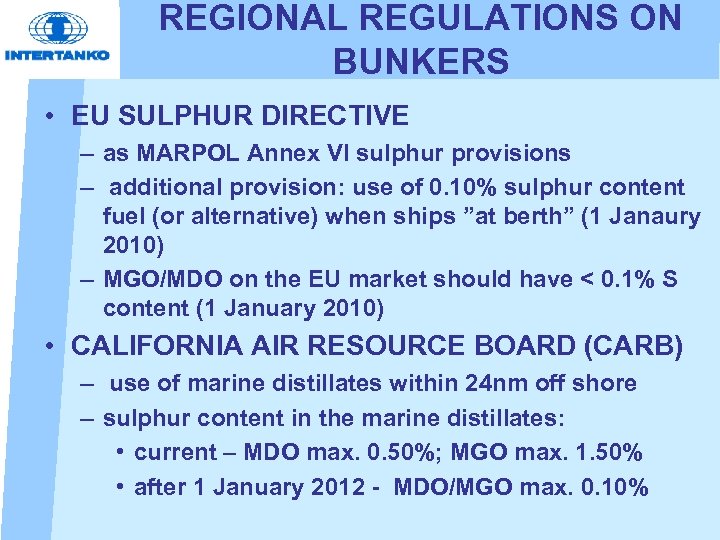 INTERTANKO

REGIONAL REGULATIONS ON BUNKERS

• EU SULPHUR DIRECTIVE
– as MARPOL Annex VI sulphur provisions
– additional provision: use of 0.10% sulphur content fuel (or alternative) when ships ”at berth” (1 Janaury 2010)
– MGO/MDO on the EU market should have < 0.1% S content (1 January 2010)

• CALIFORNIA AIR RESOURCE BOARD (CARB)
– use of marine distillates within 24nm off shore
– sulphur content in the marine distillates:
• current – MDO max. 0.50%; MGO max. 1.50%
• after 1 January 2012 - MDO/MGO max. 0.10%